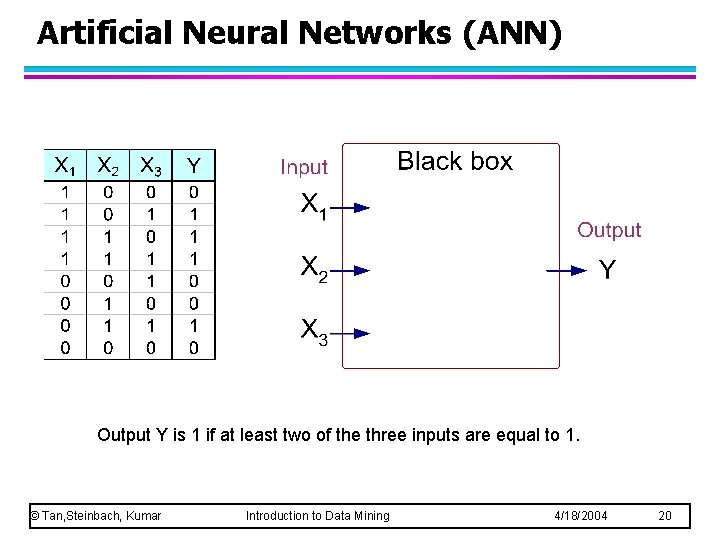 Artificial Neural Networks (ANN)

| $X_1$ | $X_2$ | $X_3$ | Y |
|---|---|---|---|
| 1 | 0 | 0 | 0 |
| 1 | 0 | 1 | 1 |
| 1 | 1 | 0 | 1 |
| 1 | 1 | 1 | 1 |
| 0 | 0 | 1 | 0 |
| 0 | 1 | 0 | 0 |
| 0 | 1 | 1 | 1 |
| 0 | 0 | 0 | 0 |

Input

Black box

$X_1$

$X_2$

$X_3$

Output

Y

Output Y is 1 if at least two of the three inputs are equal to 1.

© Tan,Steinbach, Kumar Introduction to Data Mining 4/18/2004 20